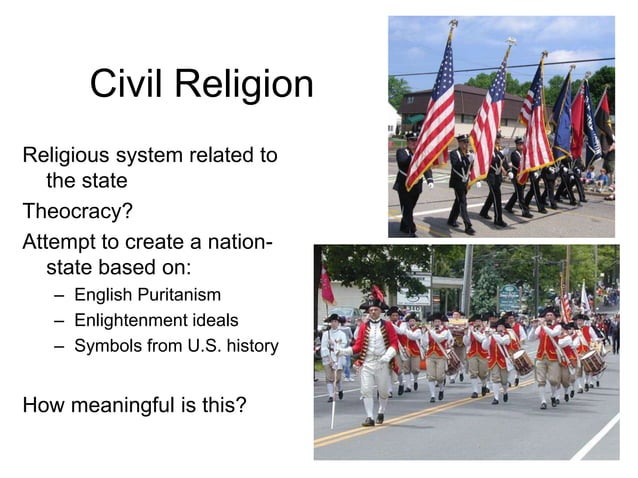 Civil Religion

Religious system related to the state

Theocracy?

Attempt to create a nation-state based on:

– English Puritanism
– Enlightenment ideals
– Symbols from U.S. history

How meaningful is this?